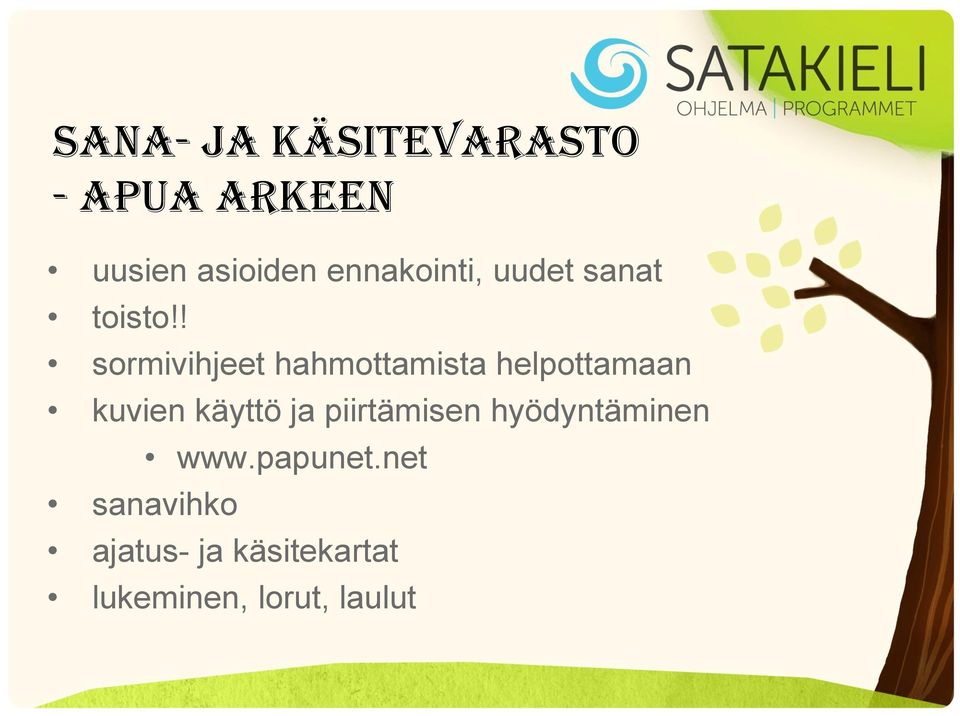 SATAKIELI
OHJELMA | PROGRAMMET

SANA- JA KÄSITEVARASTO - APUA ARKEEN

• uusien asioiden ennakointi, uudet sanat
• toisto!!
• sormivihjeet hahmottamista helpottamaan
• kuvien käyttö ja piirtämisen hyödyntäminen
  • www.papunet.net
• sanavihko
• ajatus- ja käsitekartat
• lukeminen, lorut, laulut